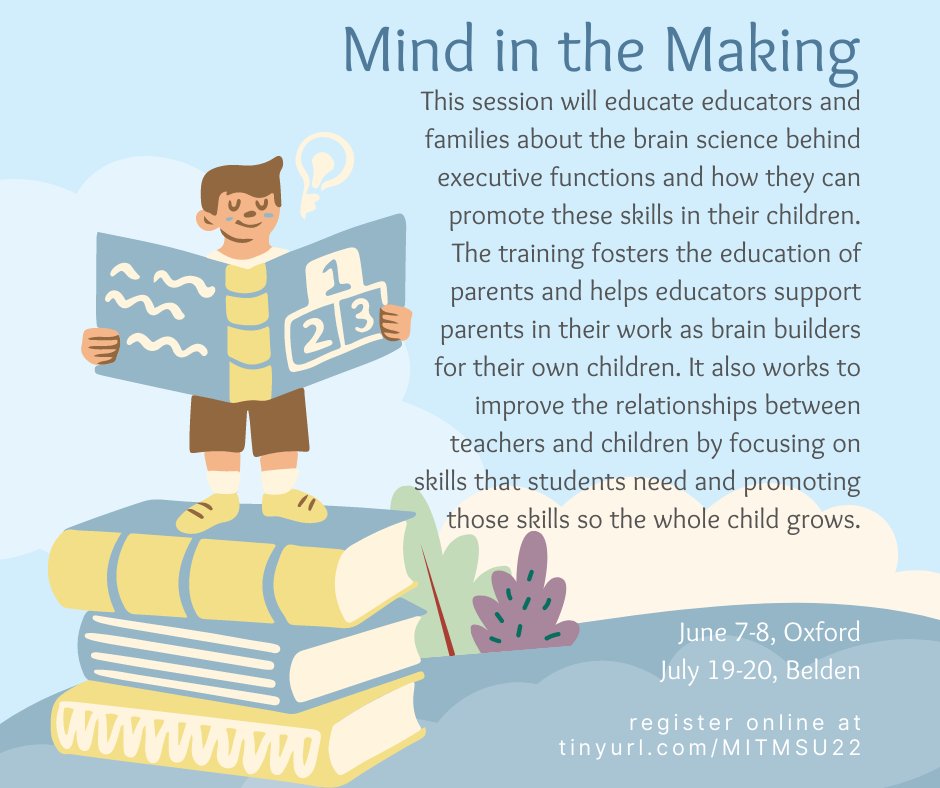 Mind in the Making

This session will educate educators and families about the brain science behind executive functions and how they can promote these skills in their children. The training fosters the education of parents and helps educators support parents in their work as brain builders for their own children. It also works to improve the relationships between teachers and children by focusing on skills that students need and promoting those skills so the whole child grows.

1
2
3

June 7-8, Oxford
July 19-20, Belden

register online at
tinyurl.com/MITMSU22